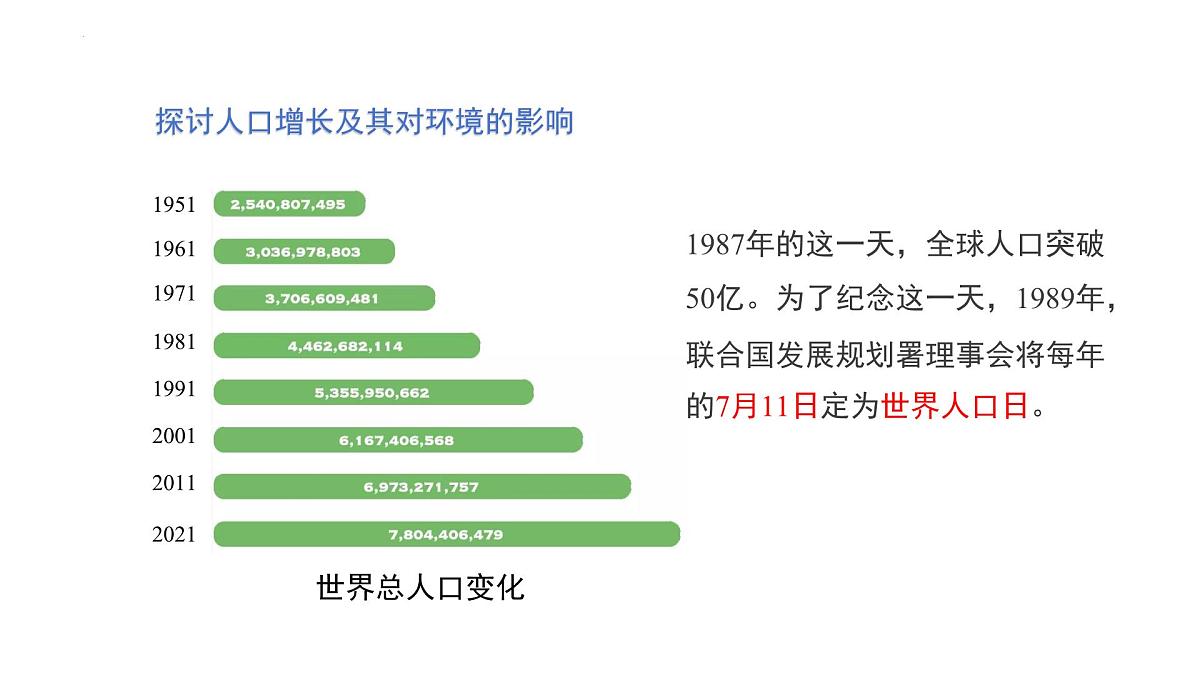 探讨人口增长及其对环境的影响

1951 2,540,807,495
1961 3,036,978,803
1971 3,706,609,481
1981 4,462,682,114
1991 5,355,950,662
2001 6,167,406,568
2011 6,973,271,757
2021 7,804,406,479

世界总人口变化

1987年的这一天，全球人口突破50亿。为了纪念这一天，1989年，联合国发展规划署理事会将每年的7月11日定为世界人口日。